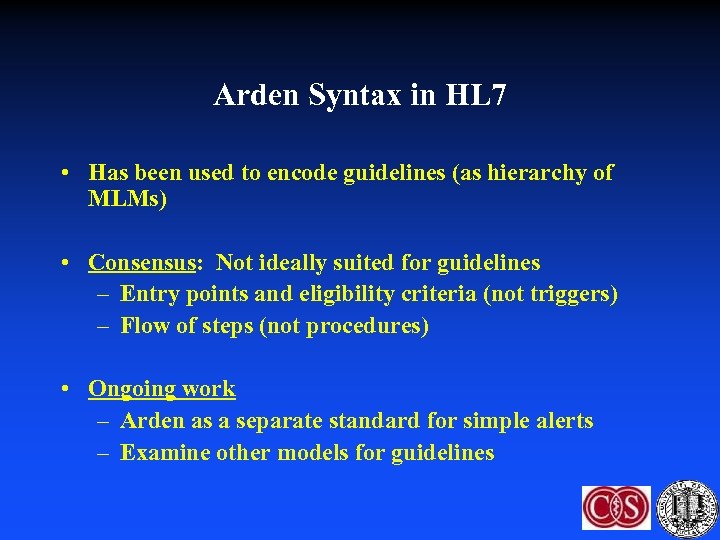 Arden Syntax in HL7

• Has been used to encode guidelines (as hierarchy of MLMs)

• Consensus: Not ideally suited for guidelines
– Entry points and eligibility criteria (not triggers)
– Flow of steps (not procedures)

• Ongoing work
– Arden as a separate standard for simple alerts
– Examine other models for guidelines

CS